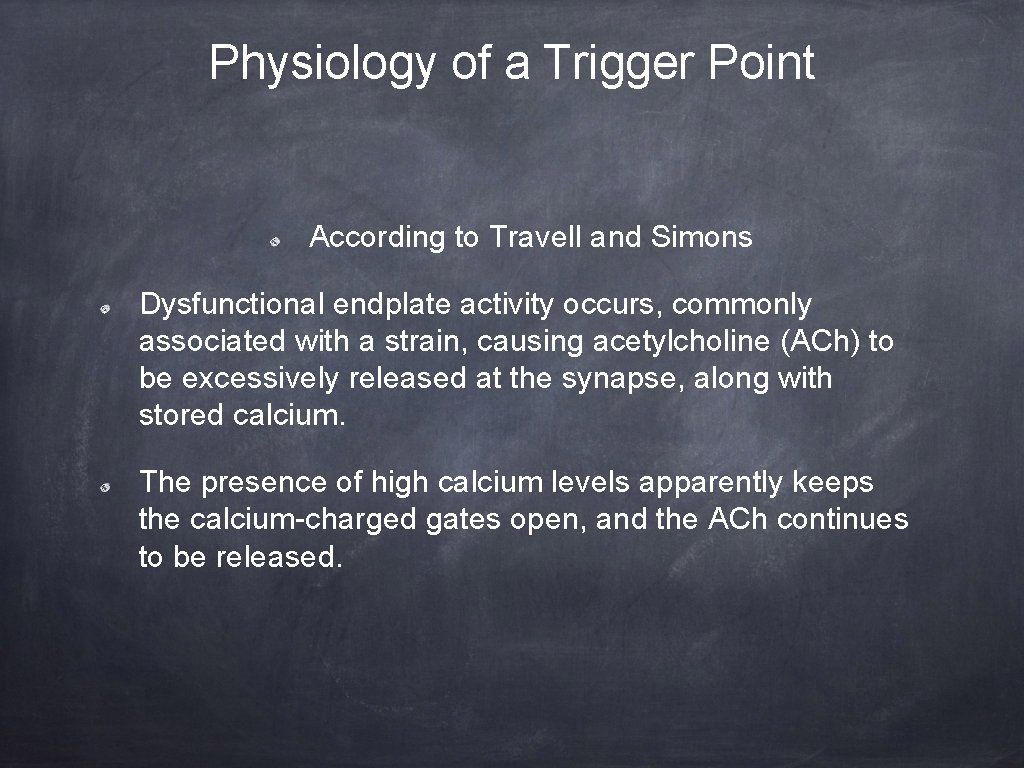 Physiology of a Trigger Point

According to Travell and Simons

Dysfunctional endplate activity occurs, commonly associated with a strain, causing acetylcholine (ACh) to be excessively released at the synapse, along with stored calcium.

The presence of high calcium levels apparently keeps the calcium-charged gates open, and the ACh continues to be released.